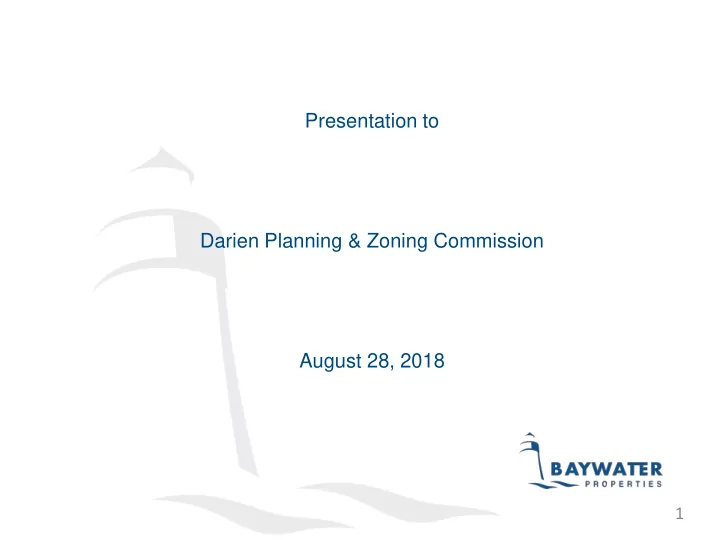 Presentation to

Darien Planning & Zoning Commission

August 28, 2018

BAYWATER
PROPERTIES

1